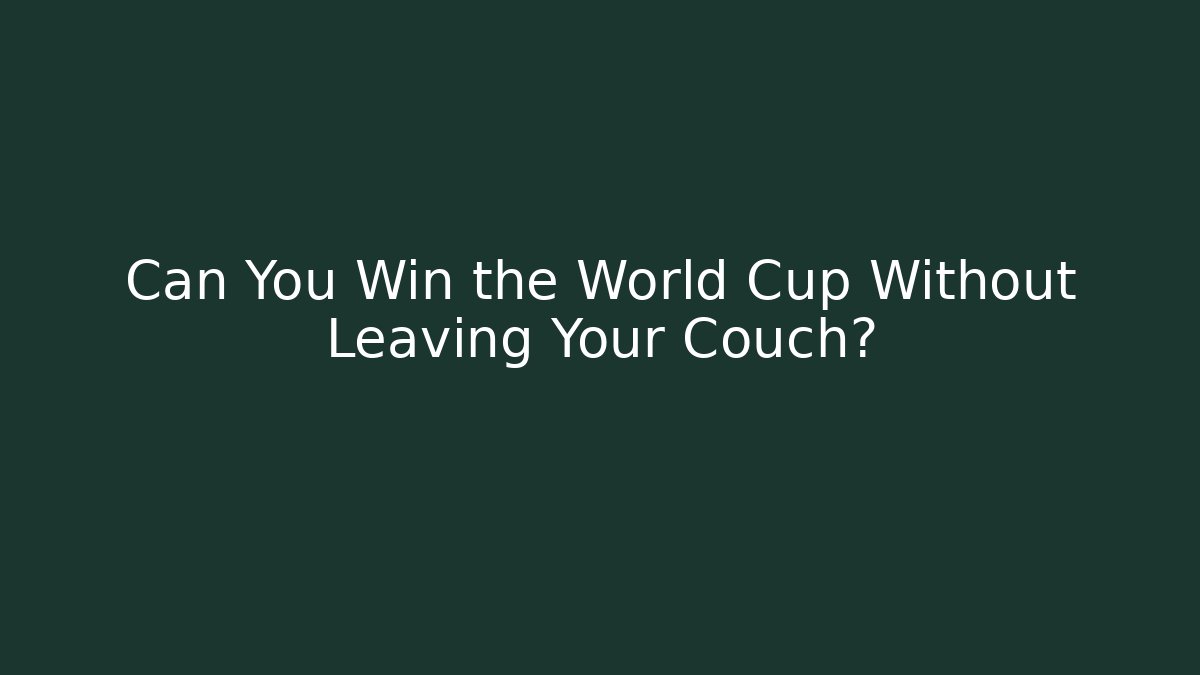 Can You Win the World Cup Without Leaving Your Couch?